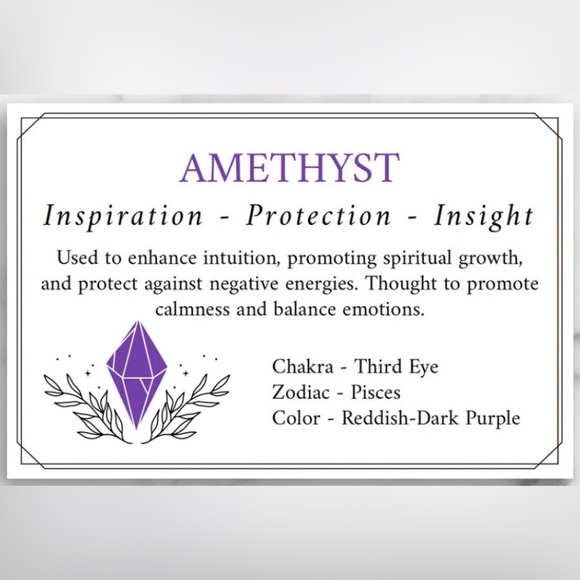 AMETHYST

Inspiration - Protection - Insight

Used to enhance intuition, promoting spiritual growth, and protect against negative energies. Thought to promote calmness and balance emotions.

Chakra - Third Eye
Zodiac - Pisces
Color - Reddish-Dark Purple